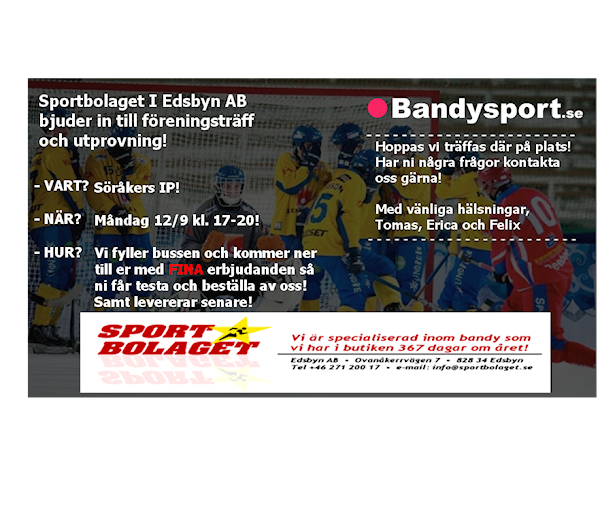 Sportbolaget I Edsbyn AB bjuder in till föreningsträff och utprovning!

- VART? Söråkers IP!

- NÄR? Måndag 12/9 kl. 17-20!

- HUR? Vi fyller bussen och kommer ner till er med FINA erbjudanden så ni får testa och beställa av oss! Samt levererar senare!

Bandysport.se

Hoppas vi träffas där på plats! Har ni några frågor kontakta oss gärna!

Med vänliga hälsningar, Tomas, Erica och Felix

SPORT BOLAGET

Vi är specialiserad inom bandy som vi har i butiken 367 dagar om året!

Edsbyn AB • Ovanåkerrvägen 7 • 828 34 Edsbyn
Tel +46 271 200 17 • e-mail: info@sportbolaget.se